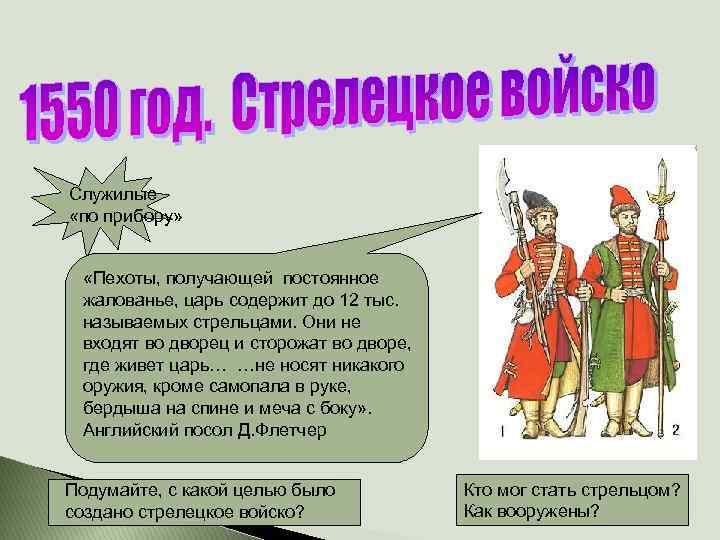 1550 год. Стрелецкое войско

Служилые «по прибору»

«Пехоты, получающей постоянное жалованье, царь содержит до 12 тыс. называемых стрельцами. Они не входят во дворец и сторожат во дворе, где живет царь… …не носят никакого оружия, кроме самопала в руке, бердыша на спине и меча с боку». Английский посол Д.Флетчер

1

2

Подумайте, с какой целью было создано стрелецкое войско?

Кто мог стать стрельцом? Как вооружены?